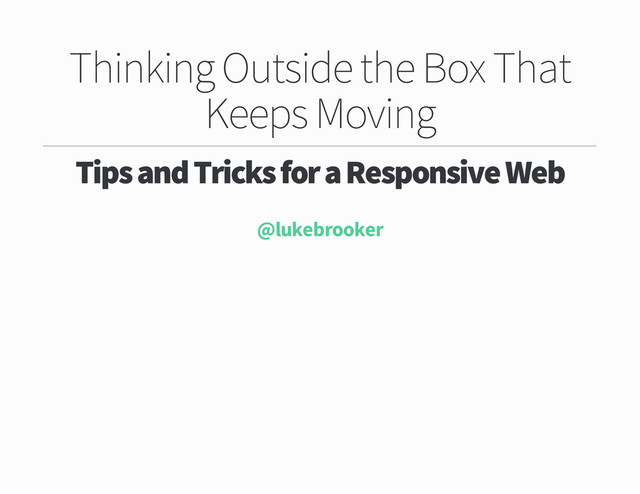 Thinking Outside the Box That Keeps Moving

Tips and Tricks for a Responsive Web

@lukebrooker